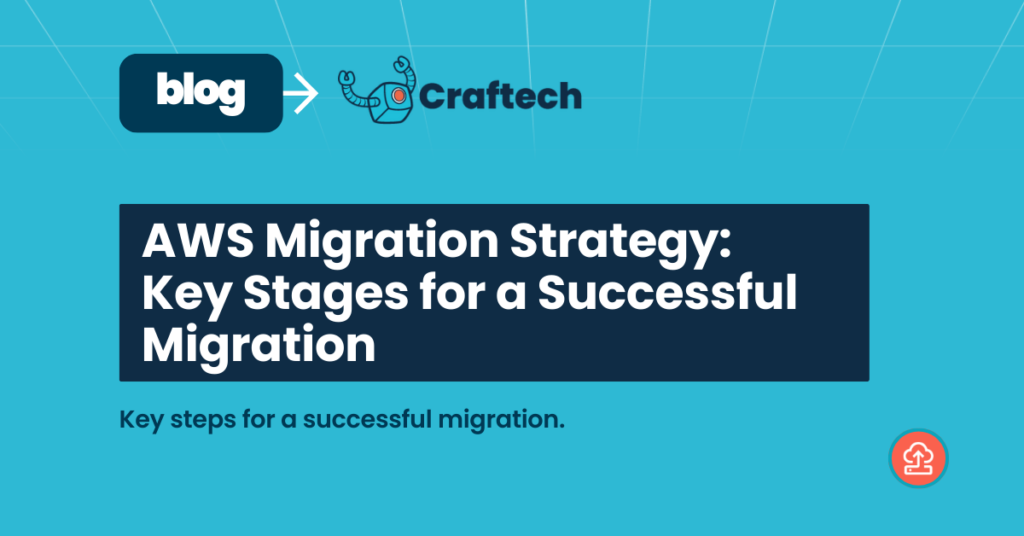 blog

Craftech

AWS Migration Strategy: Key Stages for a Successful Migration

Key steps for a successful migration.